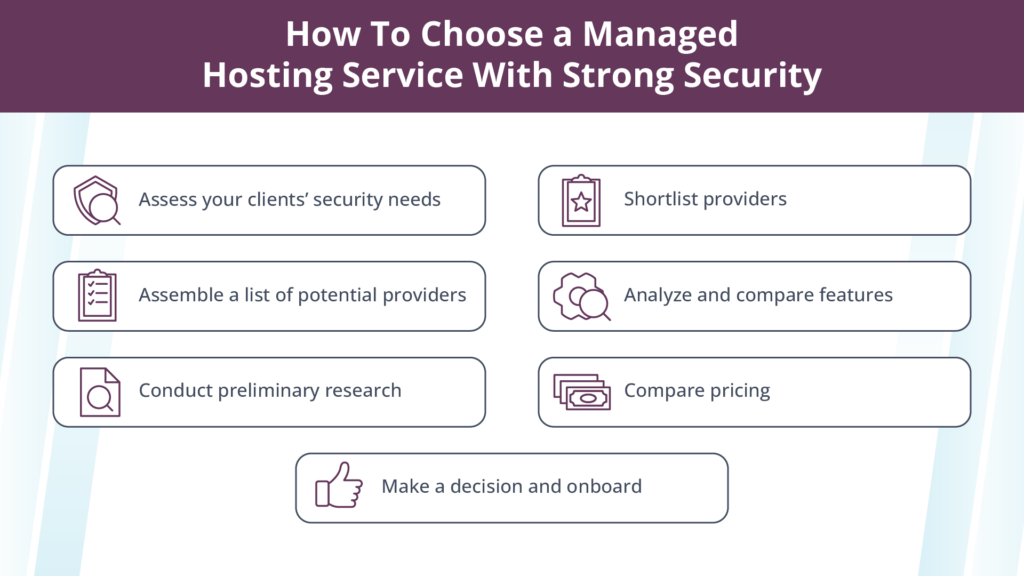 How To Choose a Managed Hosting Service With Strong Security

Assess your clients' security needs

Assemble a list of potential providers

Conduct preliminary research

Shortlist providers

Analyze and compare features

Compare pricing

Make a decision and onboard